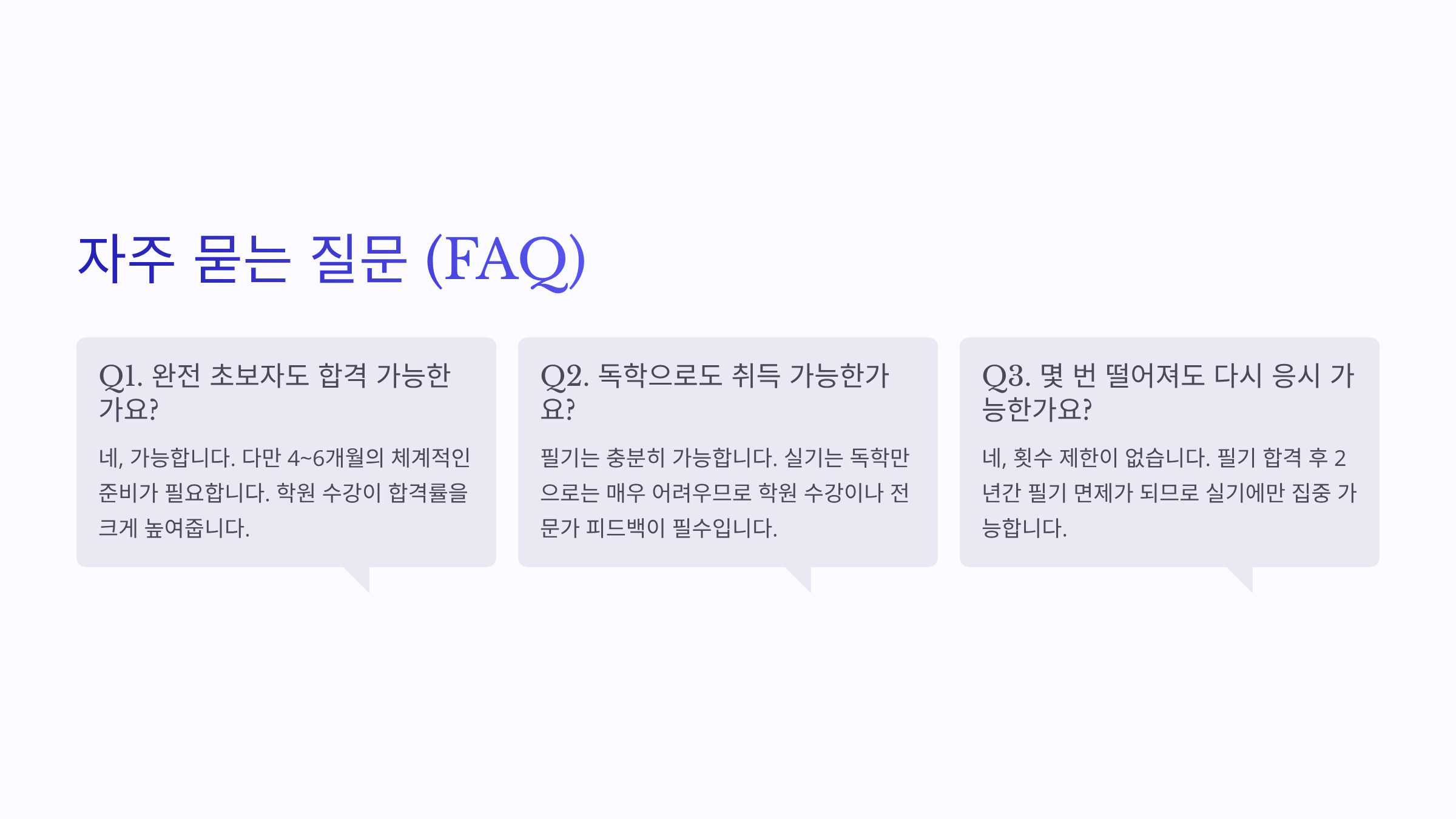 자주 묻는 질문 (FAQ)

Q1. 완전 초보자도 합격 가능한가요?

네, 가능합니다. 다만 4~6개월의 체계적인 준비가 필요합니다. 학원 수강이 합격률을 크게 높여줍니다.

Q2. 독학으로도 취득 가능한가요?

필기는 충분히 가능합니다. 실기는 독학만으로는 매우 어려우므로 학원 수강이나 전문가 피드백이 필수입니다.

Q3. 몇 번 떨어져도 다시 응시 가능한가요?

네, 횟수 제한이 없습니다. 필기 합격 후 2년간 필기 면제가 되므로 실기에만 집중 가능합니다.